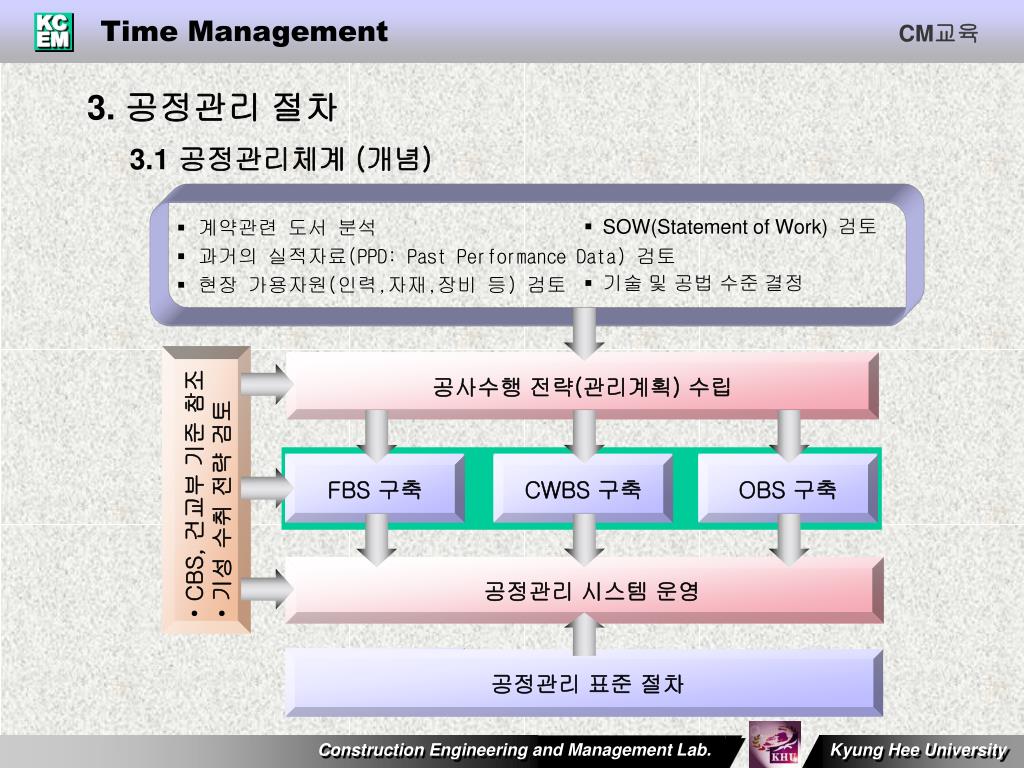 KC EM Time Management

CM교육

3. 공정관리 절차

3.1 공정관리체계 (개념)

▪ 계약관련 도서 분석
▪ 과거의 실적자료(PPD: Past Performance Data) 검토
▪ 현장 가용자원(인력,자재,장비 등) 검토
▪ SOW(Statement of Work) 검토
▪ 기술 및 공법 수준 결정

• CBS, 건교부 기준 참조
• 기성 수취 전략 검토

공사수행 전략(관리계획) 수립

FBS 구축

CWBS 구축

OBS 구축

공정관리 시스템 운영

공정관리 표준 절차

Construction Engineering and Management Lab.

KHU

Kyung Hee University